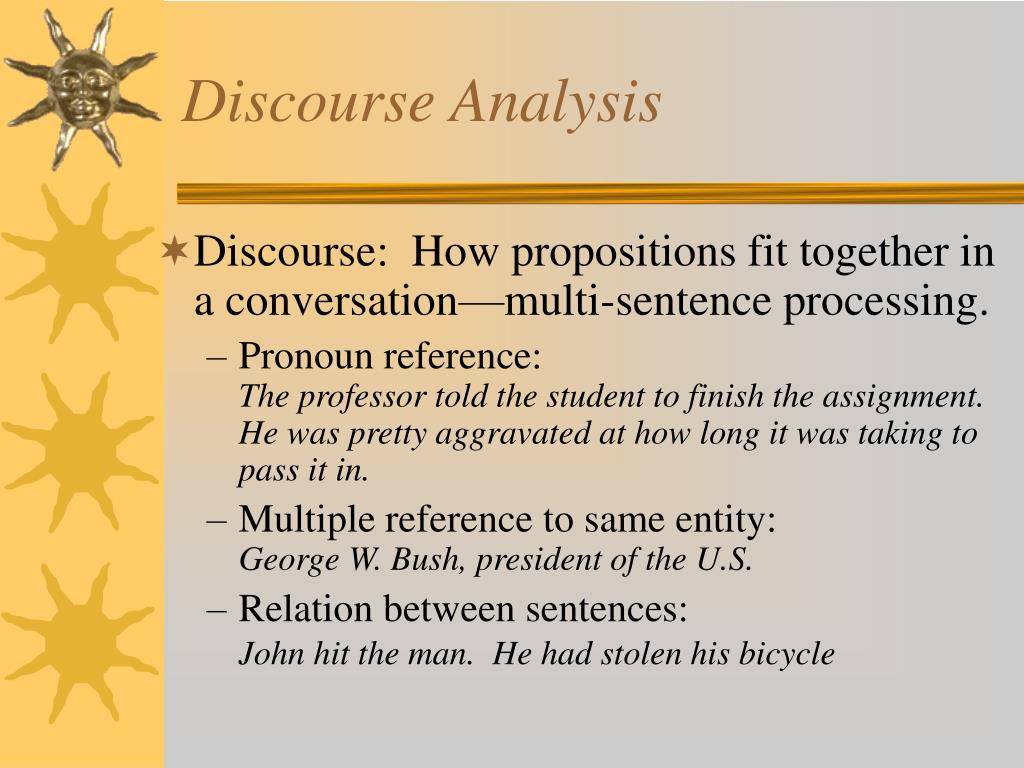 Discourse Analysis

Discourse: How propositions fit together in a conversation—multi-sentence processing.

– Pronoun reference:
The professor told the student to finish the assignment. He was pretty aggravated at how long it was taking to pass it in.

– Multiple reference to same entity:
George W. Bush, president of the U.S.

– Relation between sentences:
John hit the man. He had stolen his bicycle